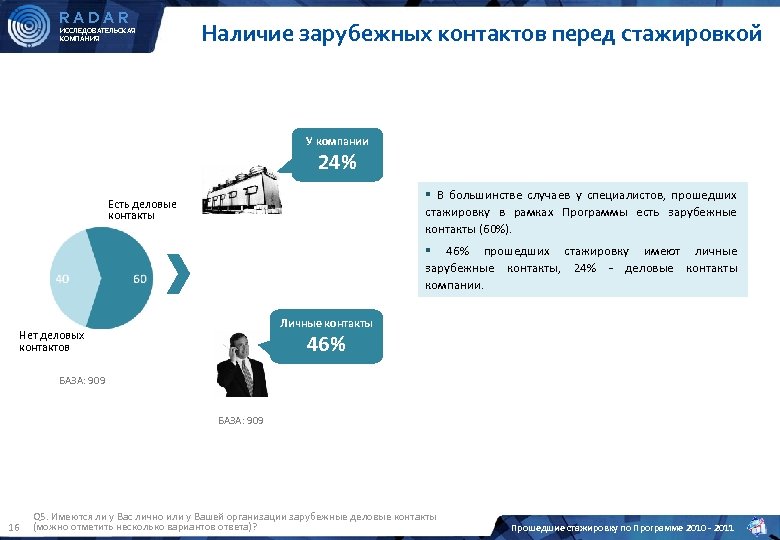 RADAR
ИССЛЕДОВАТЕЛЬСКАЯ КОМПАНИЯ

Наличие зарубежных контактов перед стажировкой

У компании
24%

Есть деловые контакты

40

60

Нет деловых контактов

БАЗА: 909

Личные контакты
46%

БАЗА: 909

▪ В большинстве случаев у специалистов, прошедших стажировку в рамках Программы есть зарубежные контакты (60%).

▪ 46% прошедших стажировку имеют личные зарубежные контакты, 24% – деловые контакты компании.

16

Q5. Имеются ли у Вас лично или у Вашей организации зарубежные деловые контакты (можно отметить несколько вариантов ответа)?

Прошедшие стажировку по Программе 2010 - 2011